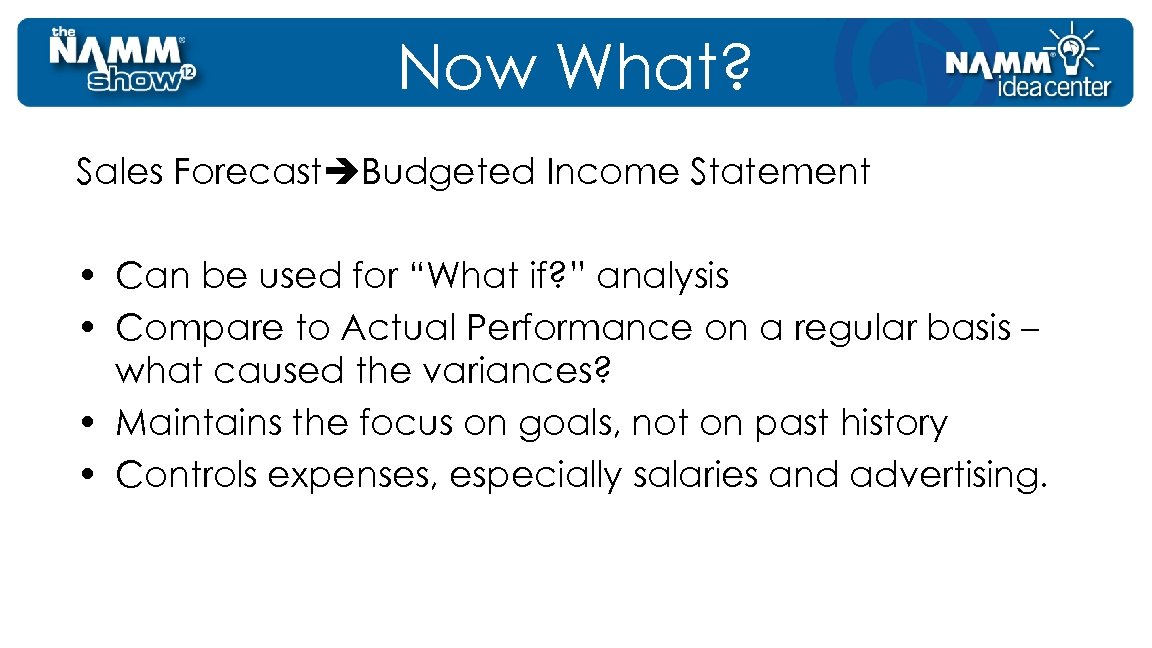 the NAMM show 12

Now What?

NAMM ideacenter

Sales Forecast➔Budgeted Income Statement

• Can be used for “What if?” analysis
• Compare to Actual Performance on a regular basis – what caused the variances?
• Maintains the focus on goals, not on past history
• Controls expenses, especially salaries and advertising.